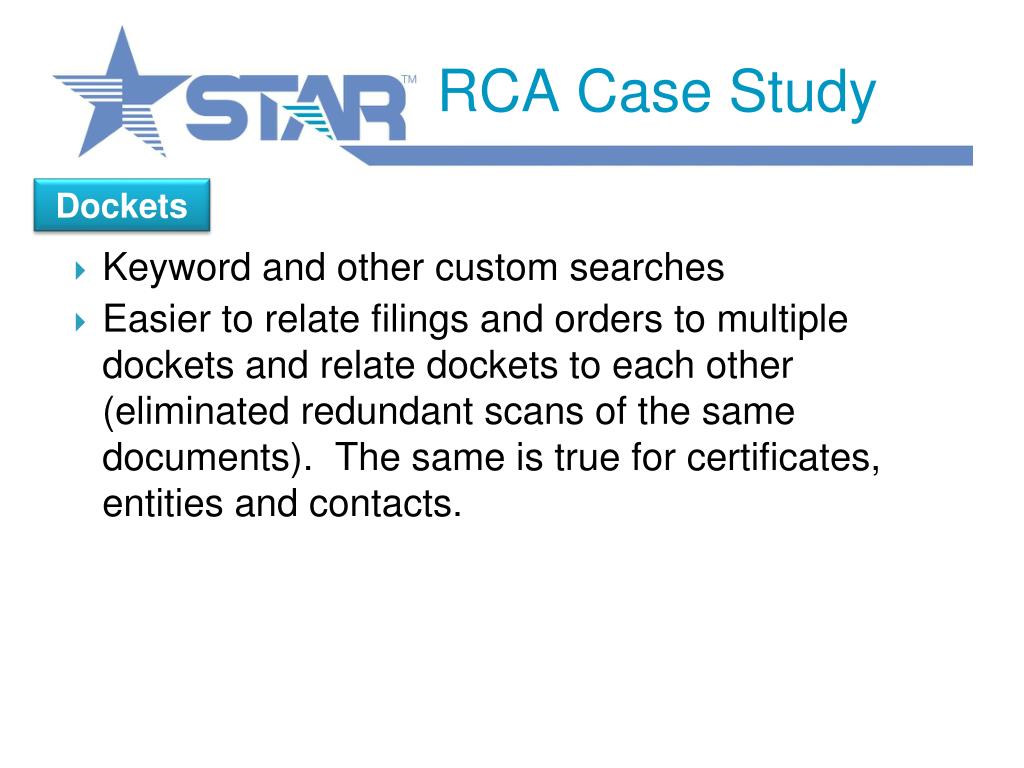 STAR™

RCA Case Study

Dockets

Keyword and other custom searches

Easier to relate filings and orders to multiple dockets and relate dockets to each other (eliminated redundant scans of the same documents). The same is true for certificates, entities and contacts.